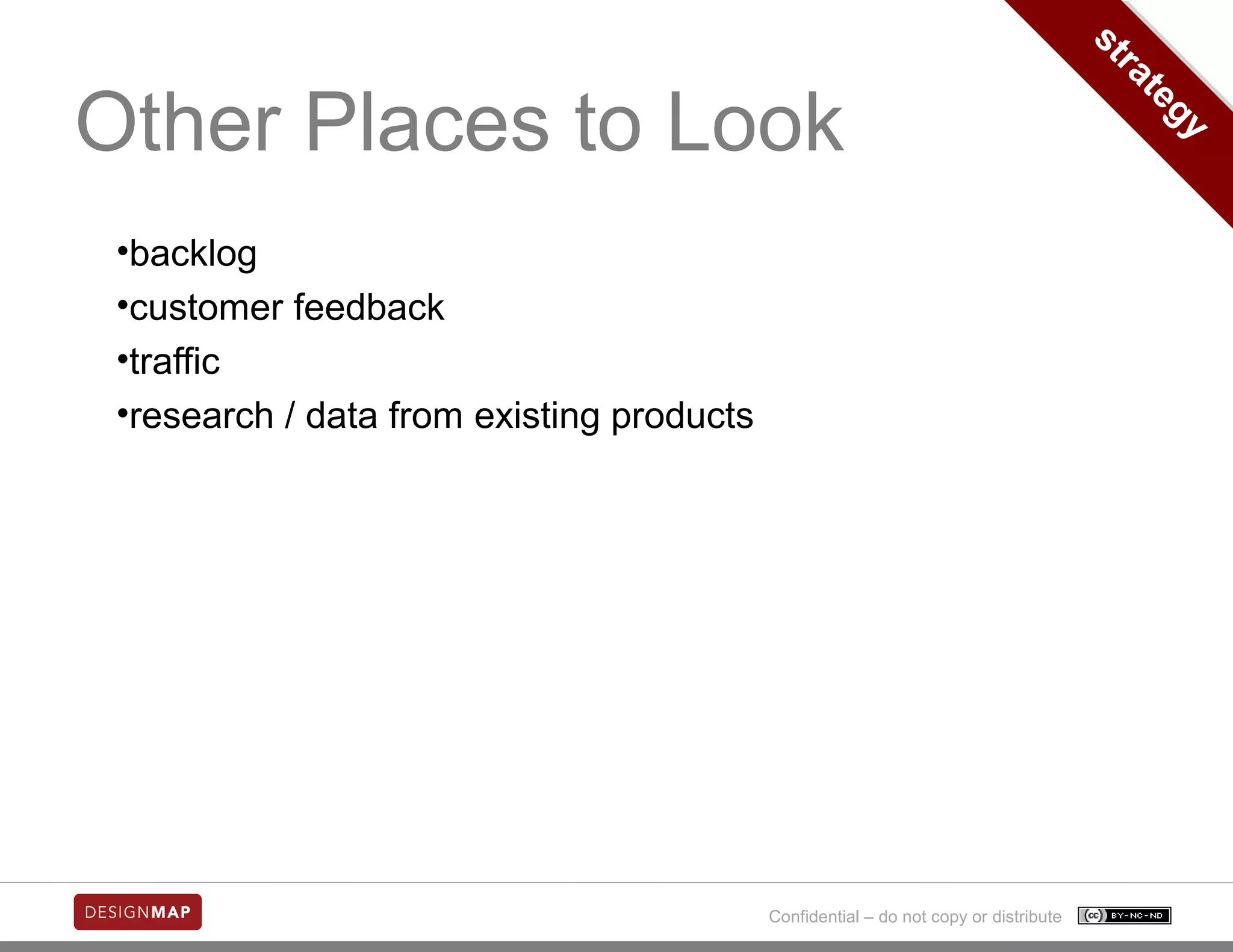 Strategy

Other Places to Look

•backlog
•customer feedback
•traffic
•research / data from existing products

DESIGNMAP

Confidential – do not copy or distribute

cc BY-NC-ND